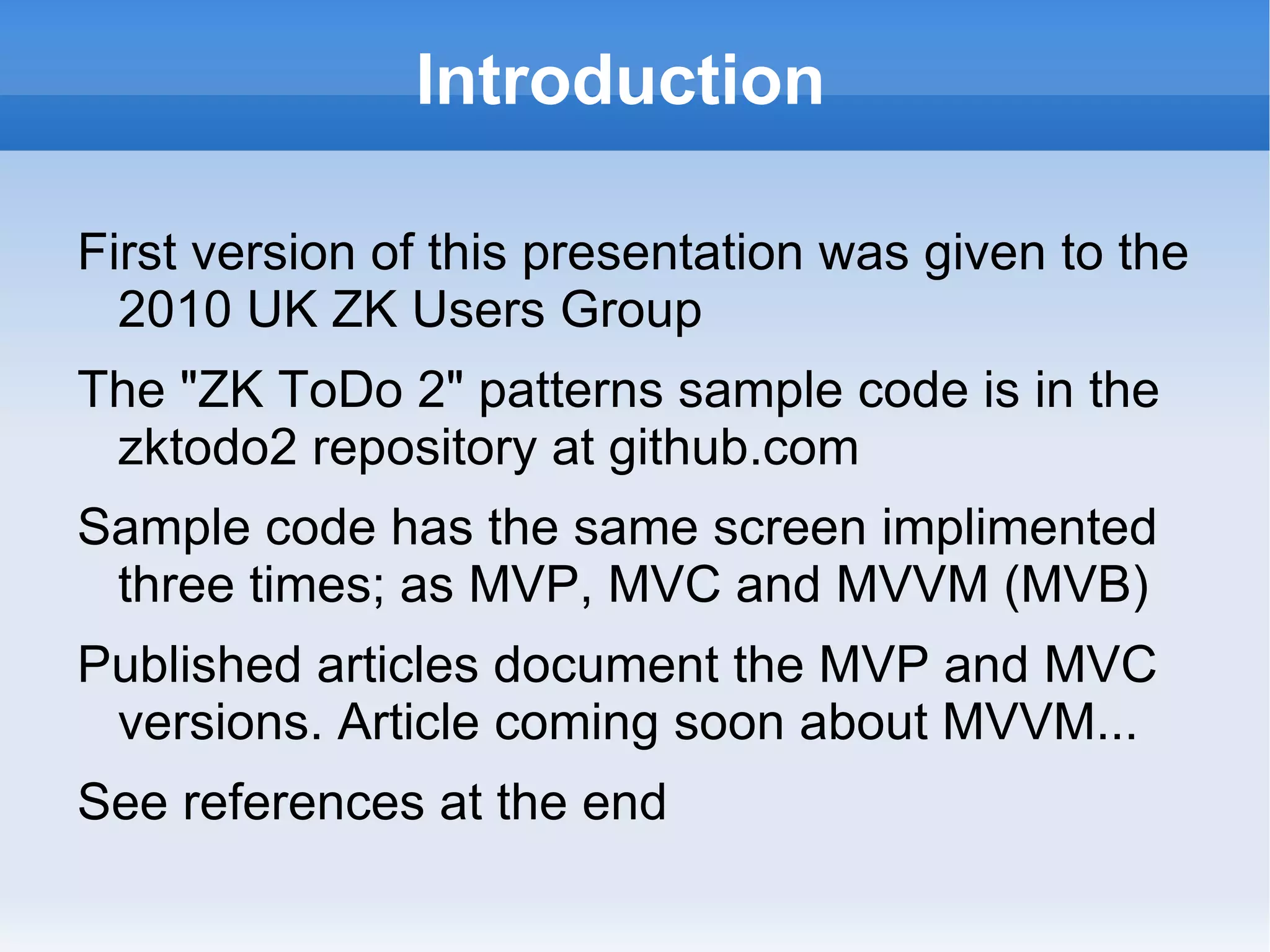 Introduction

First version of this presentation was given to the 2010 UK ZK Users Group

The "ZK ToDo 2" patterns sample code is in the zktodo2 repository at github.com

Sample code has the same screen implimented three times; as MVP, MVC and MVVM (MVB)

Published articles document the MVP and MVC versions. Article coming soon about MVVM...

See references at the end